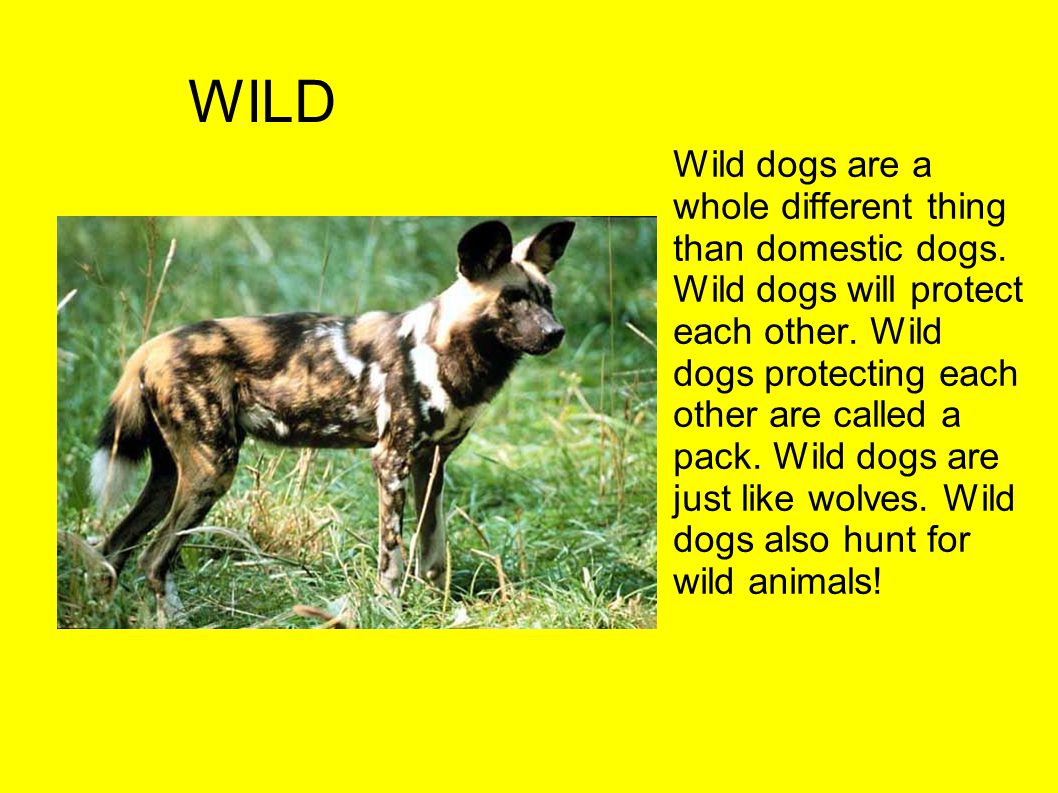 WILD

Wild dogs are a whole different thing than domestic dogs. Wild dogs will protect each other. Wild dogs protecting each other are called a pack. Wild dogs are just like wolves. Wild dogs also hunt for wild animals!